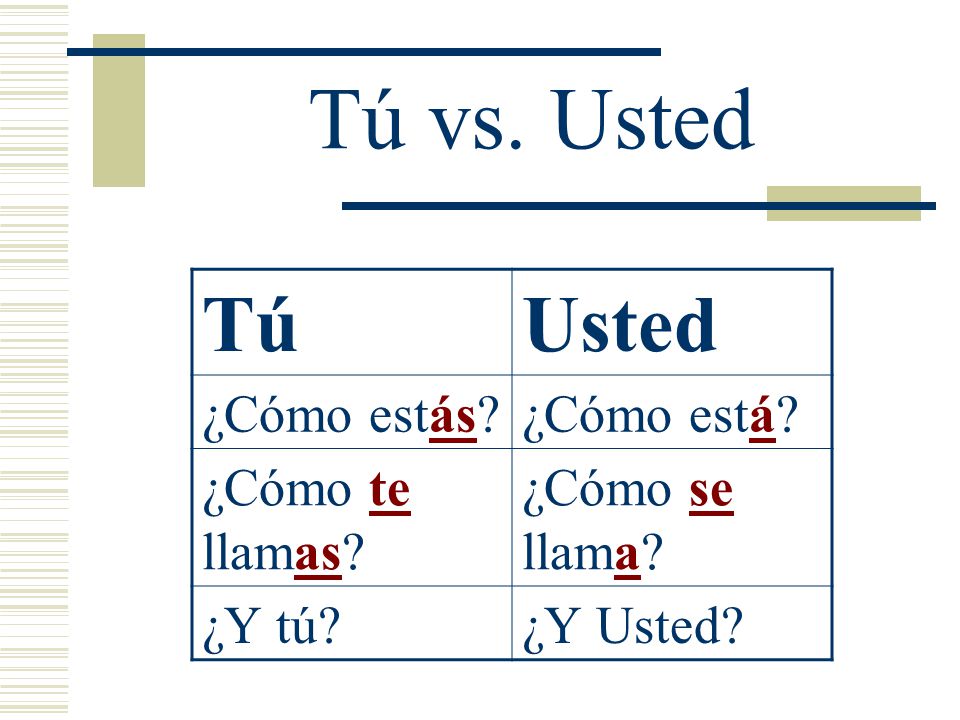 Tú vs. Usted

| Tú | Usted |
|---|---|
| ¿Cómo estás? | ¿Cómo está? |
| ¿Cómo te llamas? | ¿Cómo se llama? |
| ¿Y tú? | ¿Y Usted? |